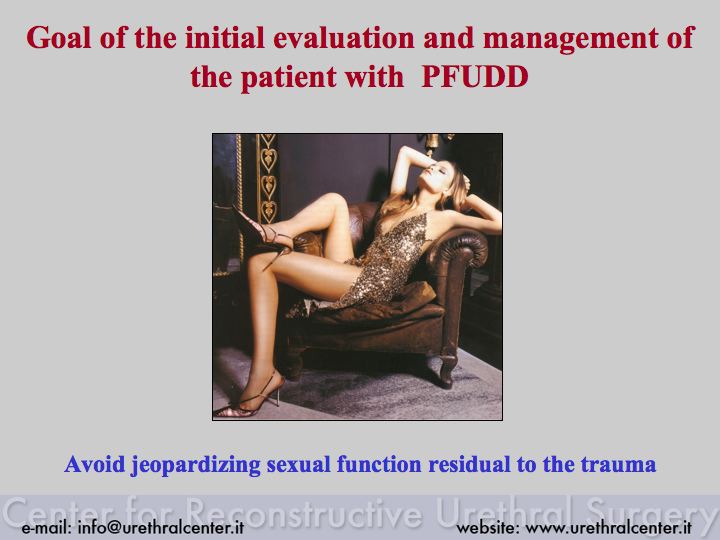 Goal of the initial evaluation and management of the patient with PFUDD

Avoid jeopardizing sexual function residual to the trauma

Center for Reconstructive Urethral Surgery

e-mail: info@urethralcenter.it

website: www.urethralcenter.it